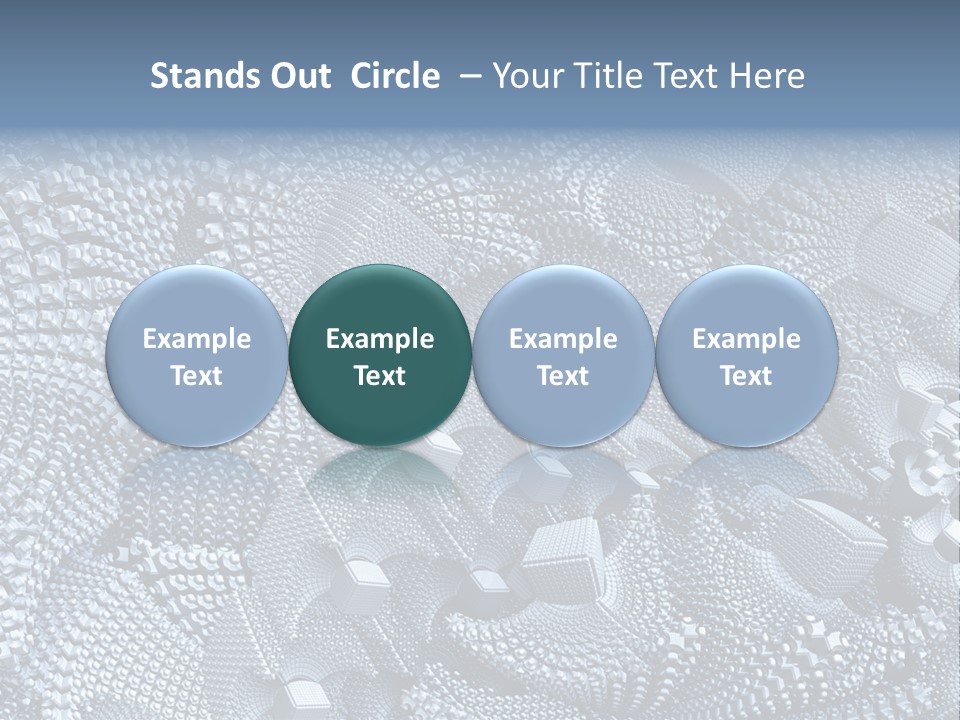 Stands Out Circle – Your Title Text Here

Example Text

Example Text

Example Text

Example Text